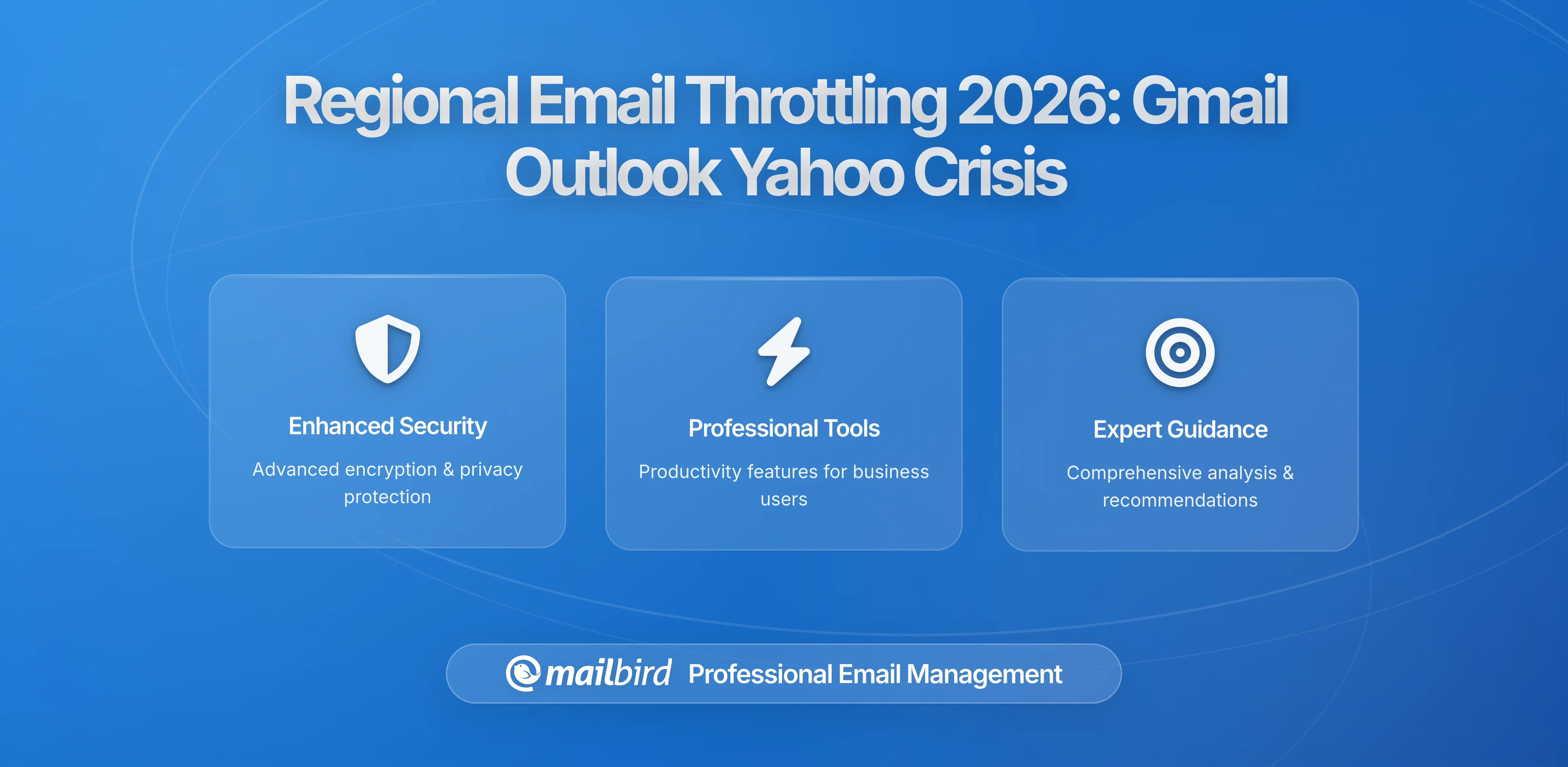 Regional Email Throttling 2026: Gmail Outlook Yahoo Crisis

Enhanced Security

Advanced encryption & privacy protection

Professional Tools

Productivity features for business users

Expert Guidance

Comprehensive analysis & recommendations

mailbird Professional Email Management